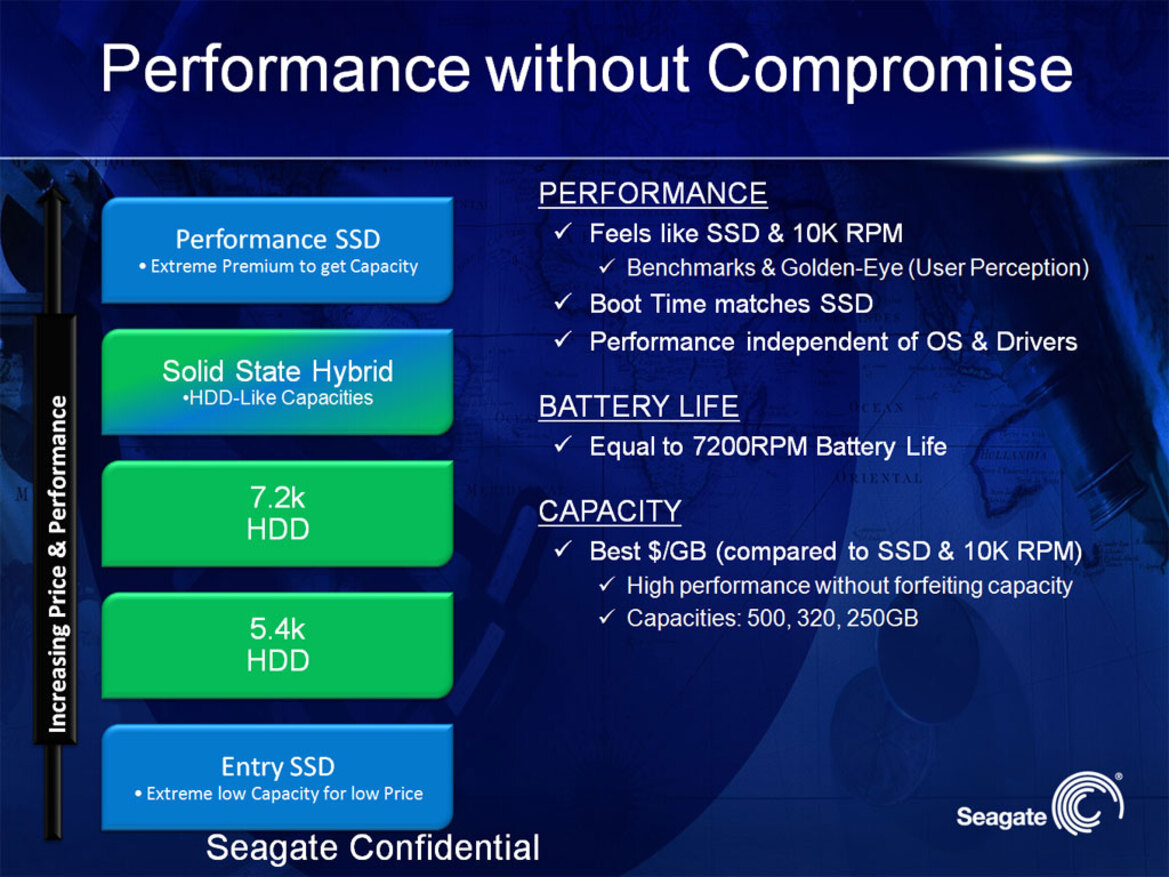 Performance without Compromise

Increasing Price & Performance

Performance SSD
• Extreme Premium to get Capacity

Solid State Hybrid
•HDD-Like Capacities

7.2k
HDD

5.4k
HDD

Entry SSD
• Extreme low Capacity for low Price

PERFORMANCE
✓ Feels like SSD & 10K RPM
✓ Benchmarks & Golden-Eye (User Perception)
✓ Boot Time matches SSD
✓ Performance independent of OS & Drivers

BATTERY LIFE
✓ Equal to 7200RPM Battery Life

CAPACITY
✓ Best $/GB (compared to SSD & 10K RPM)
✓ High performance without forfeiting capacity
✓ Capacities: 500, 320, 250GB

Seagate Confidential

Seagate®